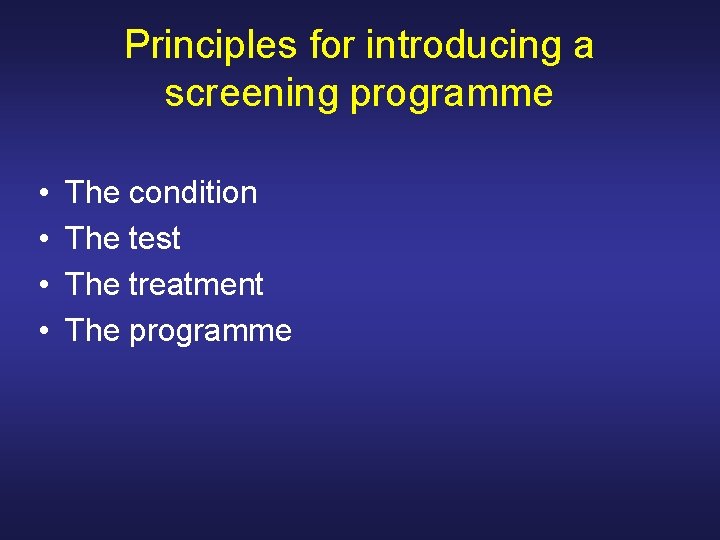 Principles for introducing a screening programme

• The condition
• The test
• The treatment
• The programme